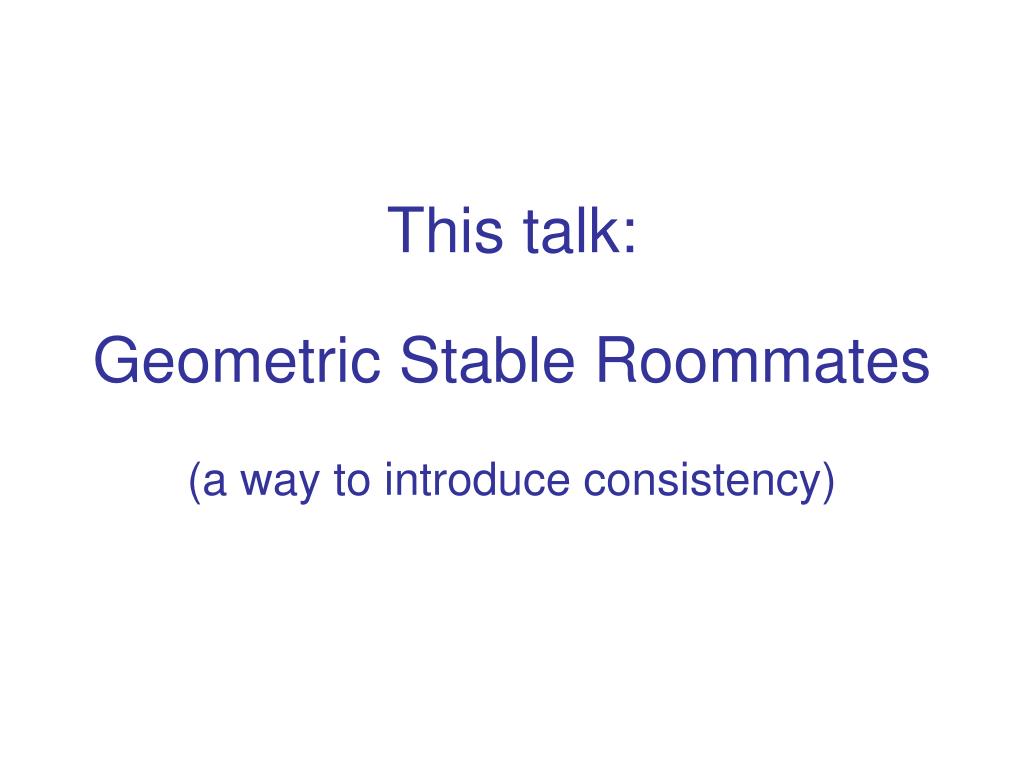 This talk:

Geometric Stable Roommates

(a way to introduce consistency)